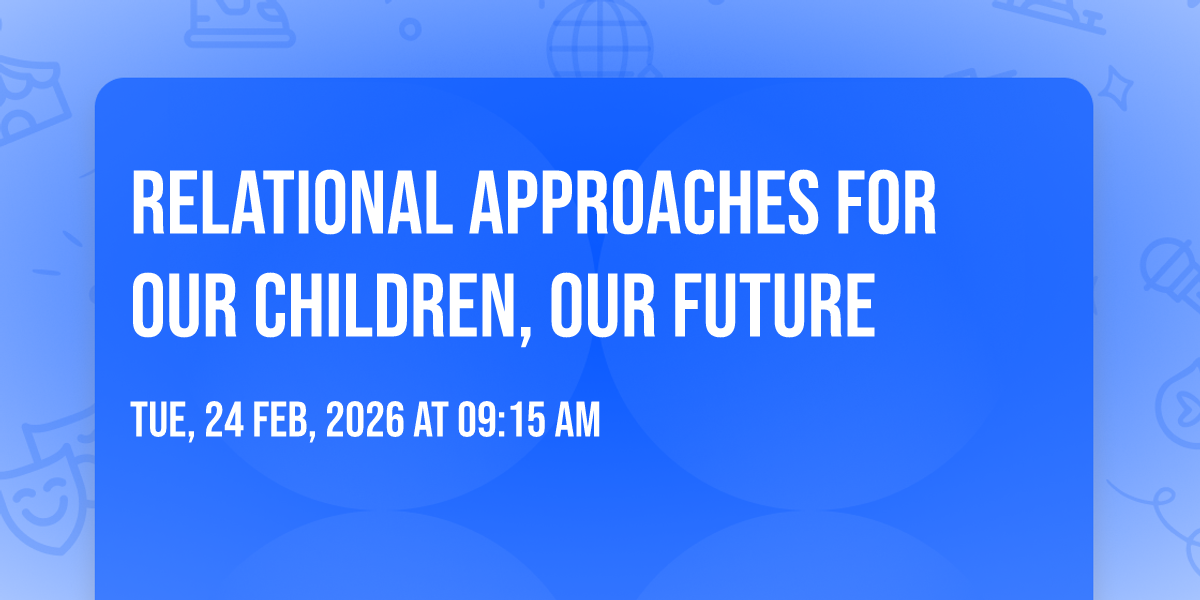 RELATIONAL APPROACHES FOR OUR CHILDREN, OUR FUTURE

TUE, 24 FEB, 2026 AT 09:15 AM